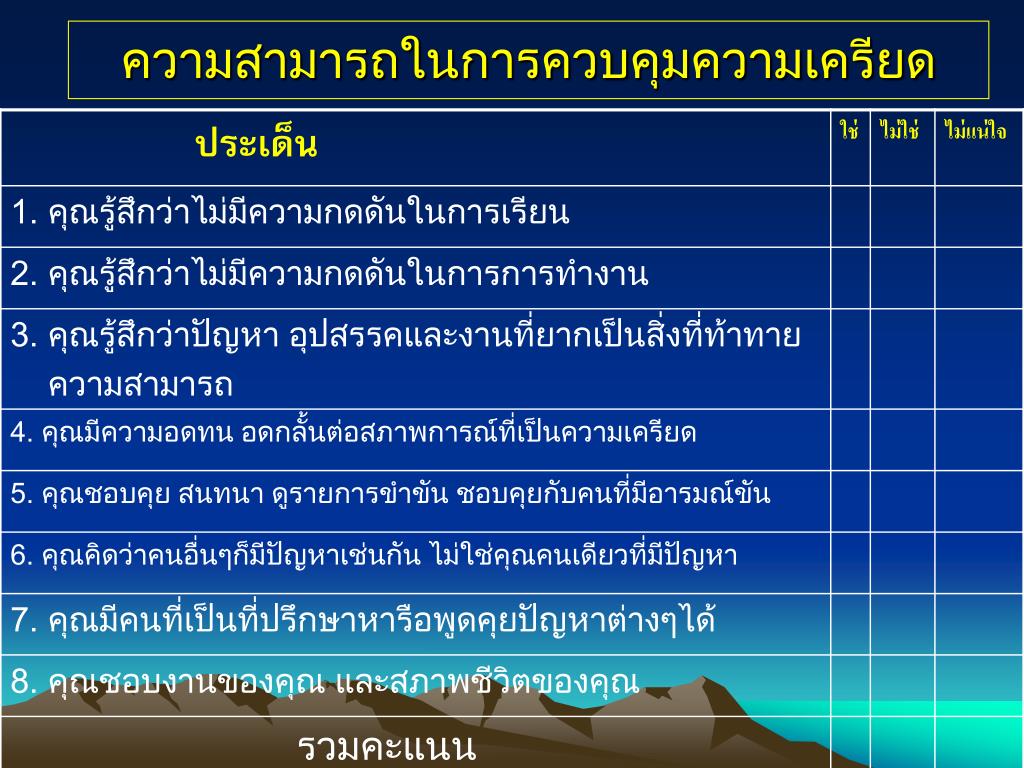 ความสามารถในการควบคุมความเครียด

| ประเด็น | ใช่ | ไม่ใช่ | ไม่แน่ใจ |
|---|---|---|---|
| 1. คุณรู้สึกว่าไม่มีความกดดันในการเรียน | | | |
| 2. คุณรู้สึกว่าไม่มีความกดดันในการการทำงาน | | | |
| 3. คุณรู้สึกว่าปัญหา อุปสรรคและงานที่ยากเป็นสิ่งที่ท้าทายความสามารถ | | | |
| 4. คุณมีความอดทน อดกลั้นต่อสภาพการณ์ที่เป็นความเครียด | | | |
| 5. คุณชอบคุย สนทนา ดูรายการขำขัน ชอบคุยกับคนที่มีอารมณ์ขัน | | | |
| 6. คุณคิดว่าคนอื่นๆก็มีปัญหาเช่นกัน ไม่ใช่คุณคนเดียวที่มีปัญหา | | | |
| 7. คุณมีคนที่เป็นที่ปรึกษาหารือพูดคุยปัญหาต่างๆได้ | | | |
| 8. คุณชอบงานของคุณ และสภาพชีวิตของคุณ | | | |
| รวมคะแนน | | | |